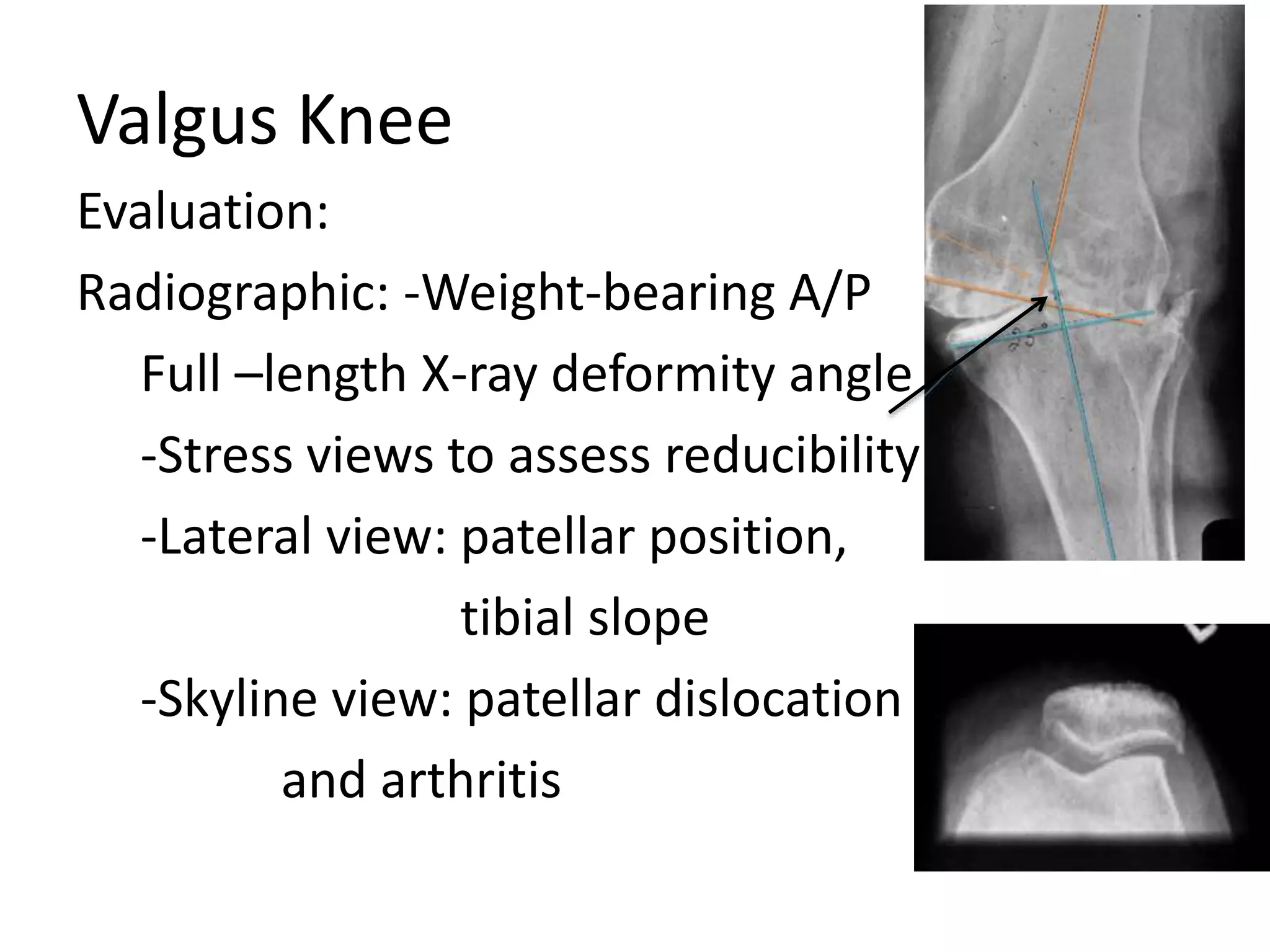 Valgus Knee

Evaluation:

Radiographic: -Weight-bearing A/P

Full –length X-ray deformity angle

-Stress views to assess reducibility

-Lateral view: patellar position,

tibial slope

-Skyline view: patellar dislocation

and arthritis